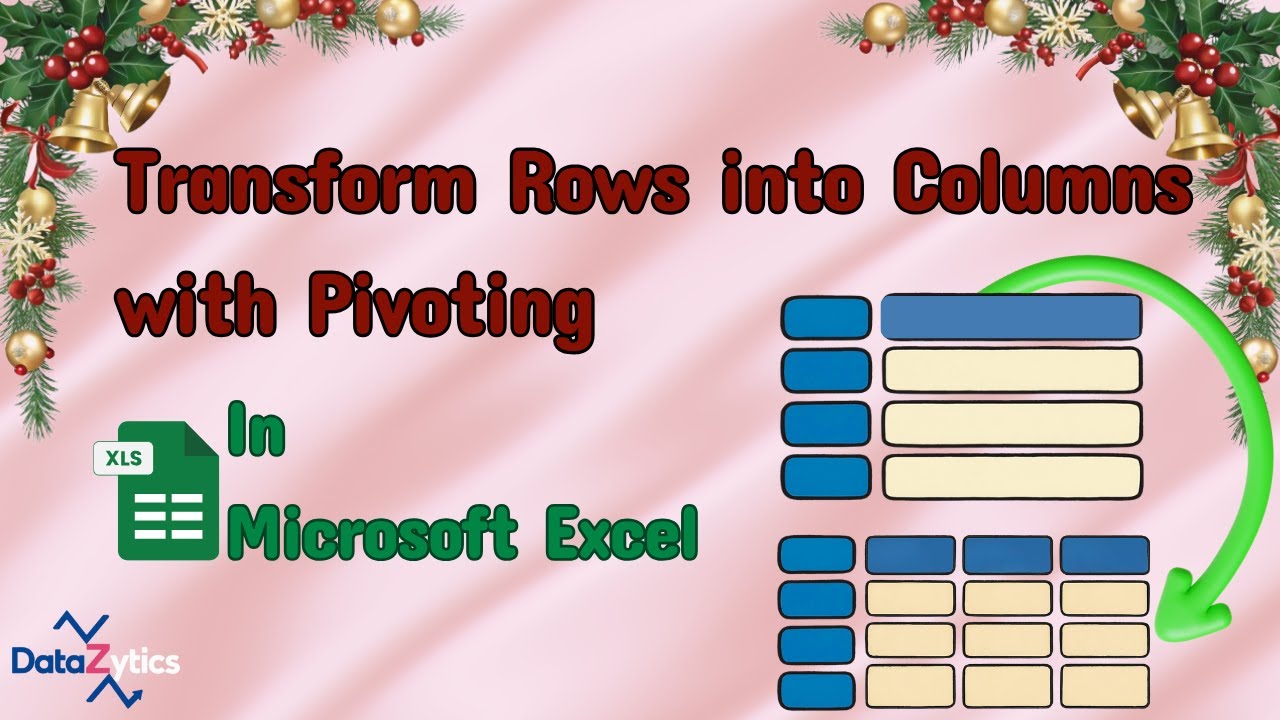 Transform Rows into Columns with Pivoting

XLS

In

Microsoft Excel

DataZytics